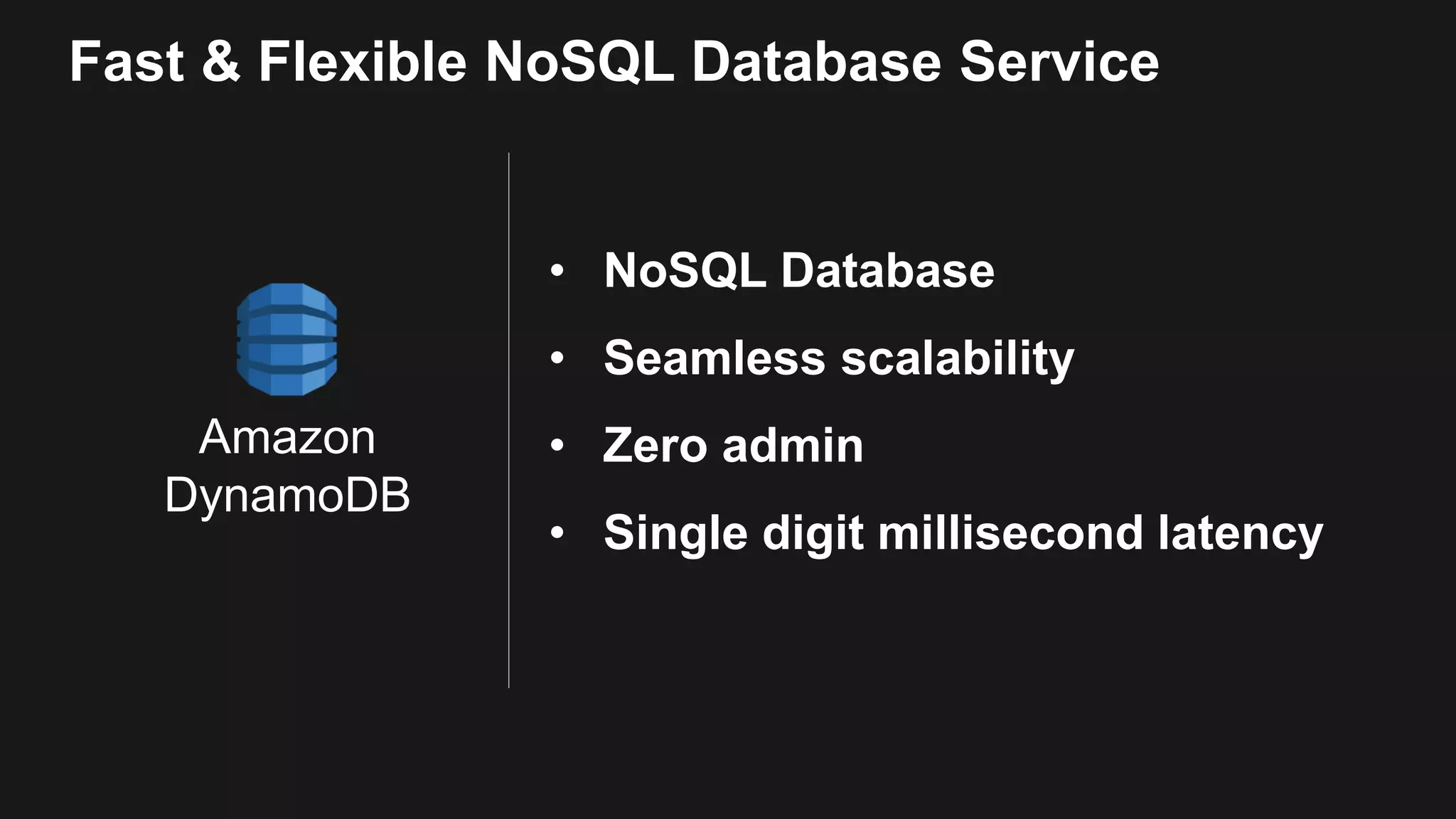 Fast & Flexible NoSQL Database Service

Amazon DynamoDB

• NoSQL Database
• Seamless scalability
• Zero admin
• Single digit millisecond latency